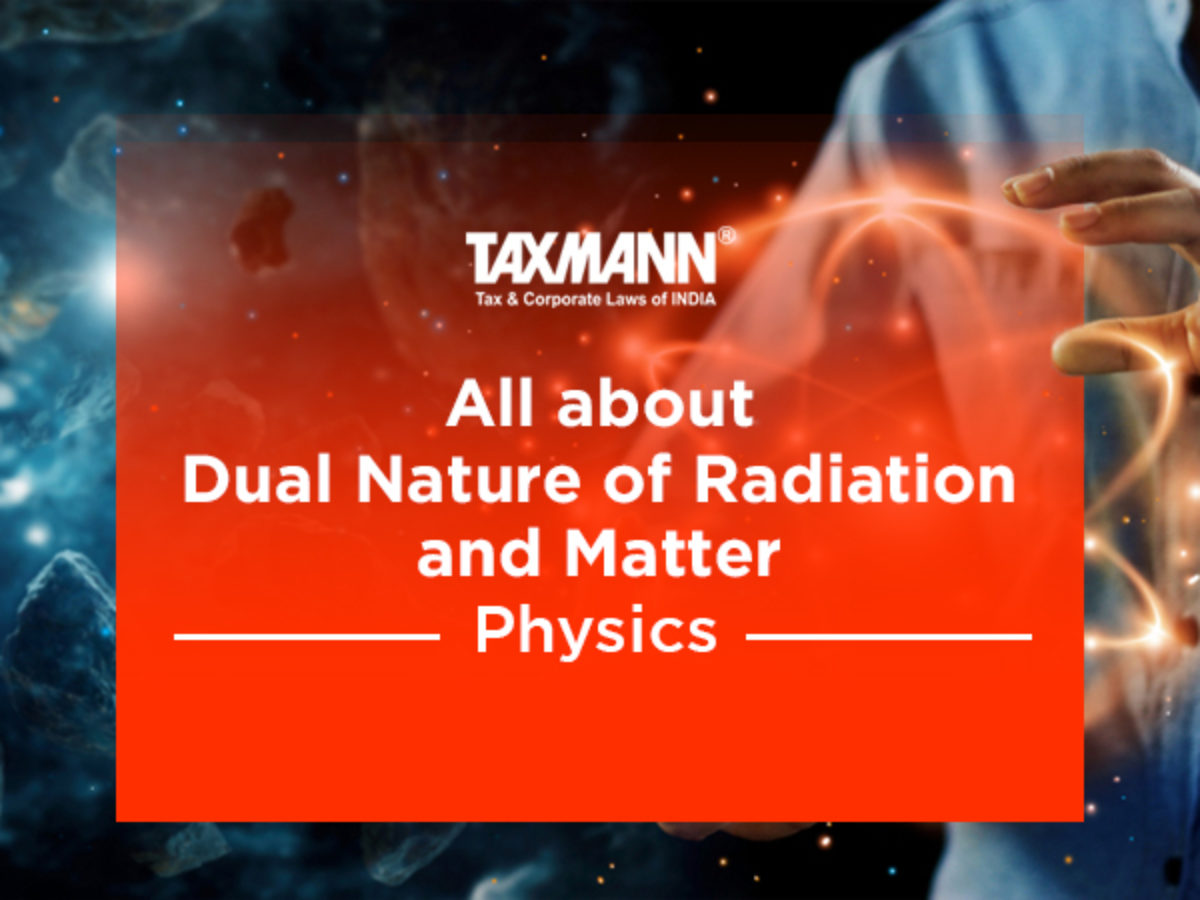 TAXMANN®
Tax & Corporate Laws of INDIA

All about
Dual Nature of Radiation and Matter

Physics